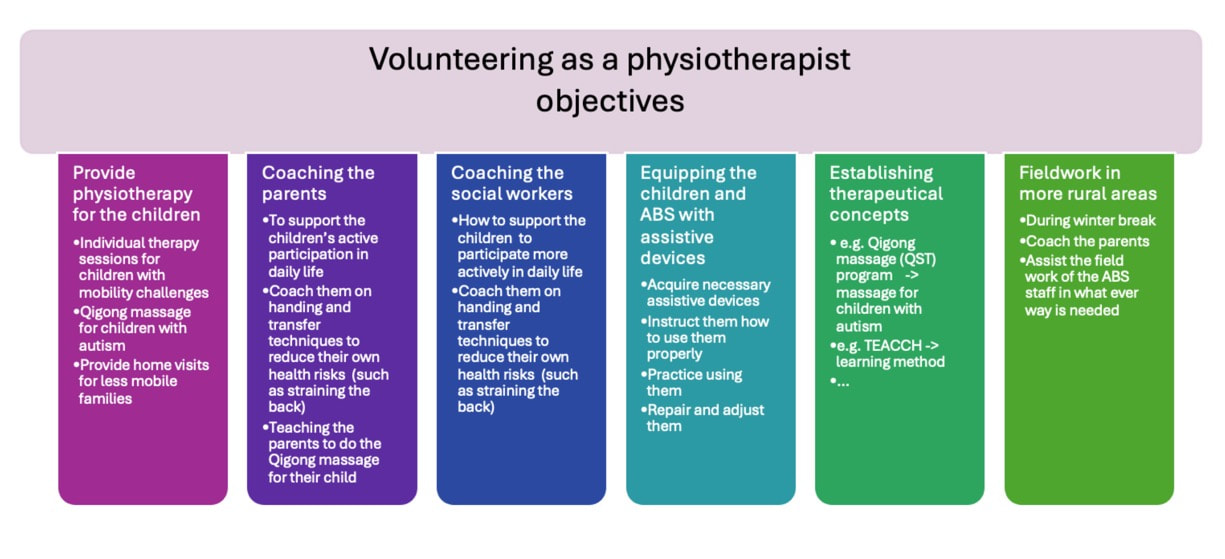 Volunteering as a physiotherapist objectives

Provide physiotherapy for the children
•Individual therapy sessions for children with mobility challenges
•Qigong massage for children with autism
•Provide home visits for less mobile families

Coaching the parents
•To support the children's active participation in daily life
•Coach them on handing and transfer techniques to reduce their own health risks (such as straining the back)
•Teaching the parents to do the Qigong massage for their child

Coaching the social workers
•How to support the children to participate more actively in daily life
•Coach them on handing and transfer techniques to reduce their own health risks (such as straining the back)

Equipping the children and ABS with assistive devices
•Acquire necessary assistive devices
•Instruct them how to use them properly
•Practice using them
•Repair and adjust them

Establishing therapeutical concepts
• e.g. Qigong massage (QST) program -> massage for children with autism
•e.g. TEACCH -> learning method
•...

Fieldwork in more rural areas
•During winter break
•Coach the parents
•Assist the field work of the ABS staff in what ever way is needed